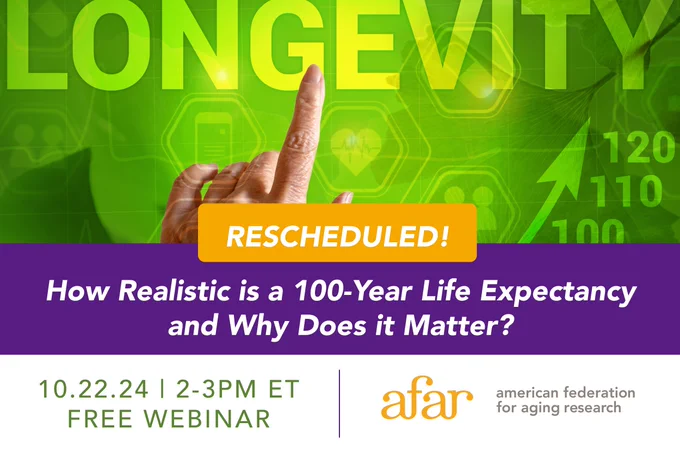 LONGEVITY

120
110
100

RESCHEDULED!

How Realistic is a 100-Year Life Expectancy and Why Does it Matter?

10.22.24 | 2-3PM ET
FREE WEBINAR

afar american federation for aging research